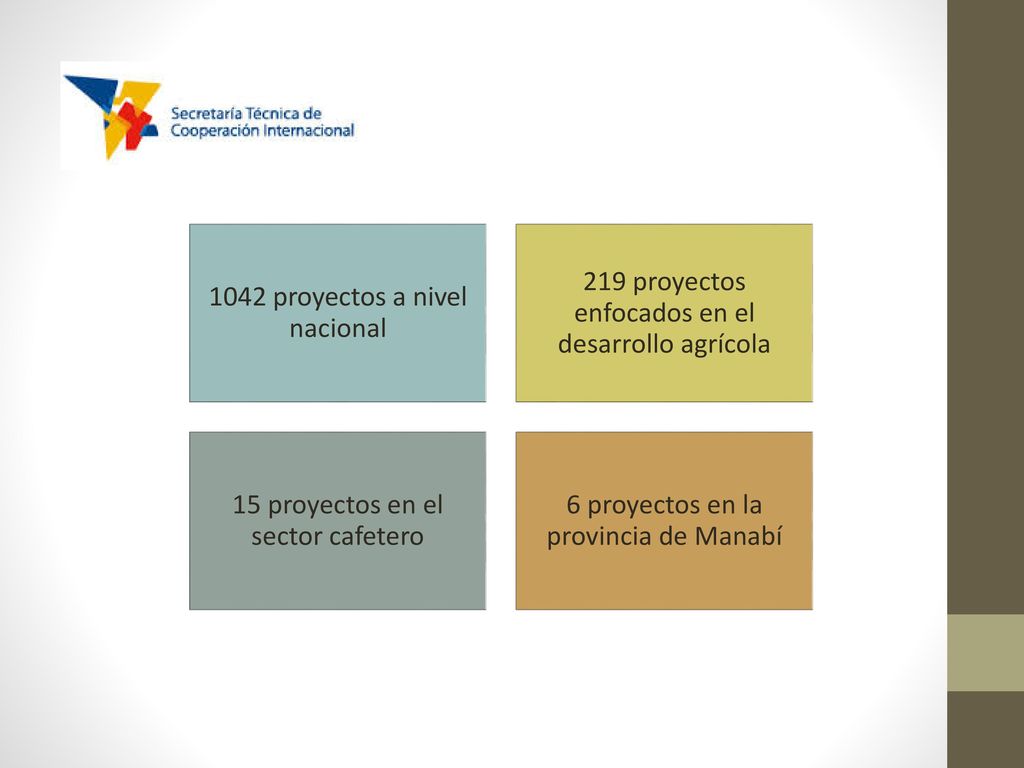 Secretaría Técnica de Cooperación Internacional

1042 proyectos a nivel nacional

219 proyectos enfocados en el desarrollo agrícola

15 proyectos en el sector cafetero

6 proyectos en la provincia de Manabí